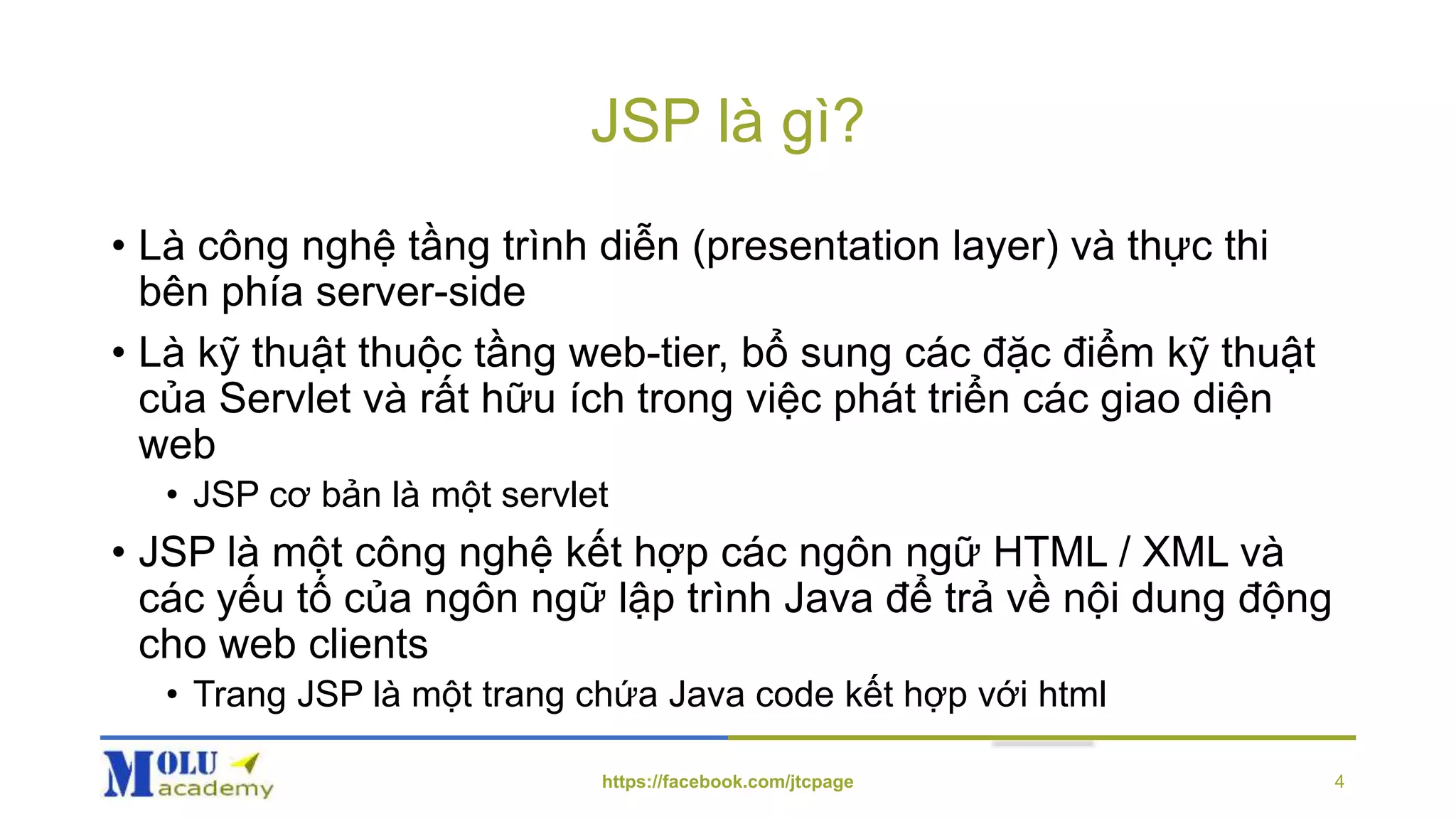 JSP là gì?

• Là công nghệ tầng trình diễn (presentation layer) và thực thi bên phía server-side

• Là kỹ thuật thuộc tầng web-tier, bổ sung các đặc điểm kỹ thuật của Servlet và rất hữu ích trong việc phát triển các giao diện web
  • JSP cơ bản là một servlet

• JSP là một công nghệ kết hợp các ngôn ngữ HTML / XML và các yếu tố của ngôn ngữ lập trình Java để trả về nội dung động cho web clients
  • Trang JSP là một trang chứa Java code kết hợp với html

MOLU academy

https://facebook.com/jtcpage

4